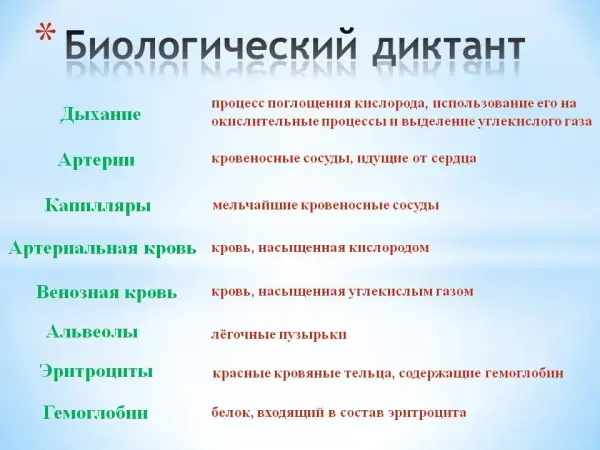 * Биологический диктант

Дыхание процесс поглощения кислорода, использование его на окислительные процессы и выделение углекислого газа

Артерии кровеносные сосуды, идущие от сердца

Капилляры мельчайшие кровеносные сосуды

Артериальная кровь кровь, насыщенная кислородом

Венозная кровь кровь, насыщенная углекислым газом

Альвеолы лёгочные пузырьки

Эритроциты красные кровяные тельца, содержащие гемоглобин

Гемоглобин белок, входящий в состав эритроцита